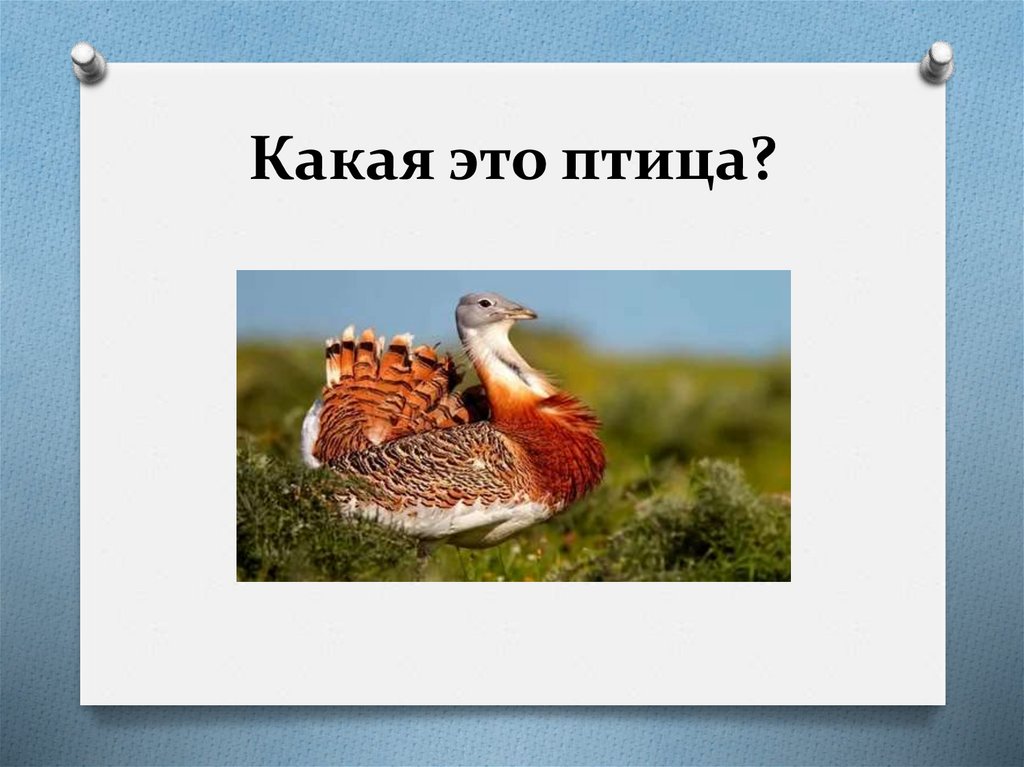 Какая это птица?